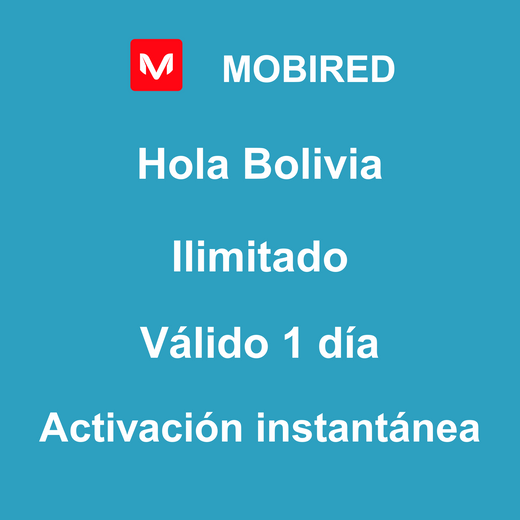 M MOBIRED

Hola Bolivia

Ilimitado

Válido 1 día

Activación instantánea